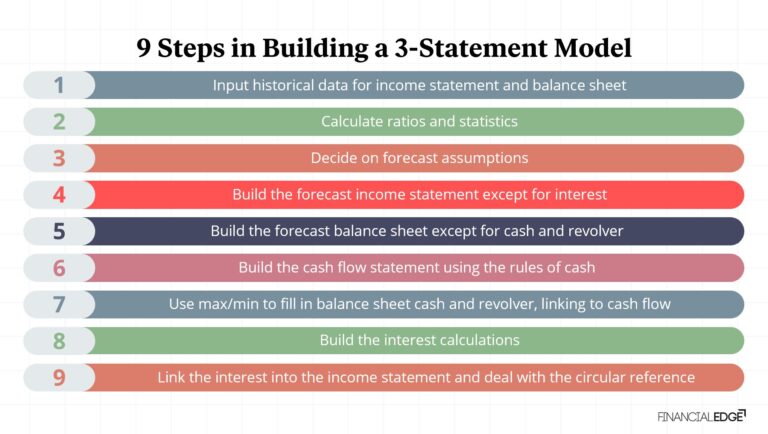 9 Steps in Building a 3-Statement Model

1 Input historical data for income statement and balance sheet

2 Calculate ratios and statistics

3 Decide on forecast assumptions

4 Build the forecast income statement except for interest

5 Build the forecast balance sheet except for cash and revolver

6 Build the cash flow statement using the rules of cash

7 Use max/min to fill in balance sheet cash and revolver, linking to cash flow

8 Build the interest calculations

9 Link the interest into the income statement and deal with the circular reference

FINANCIALEDGE